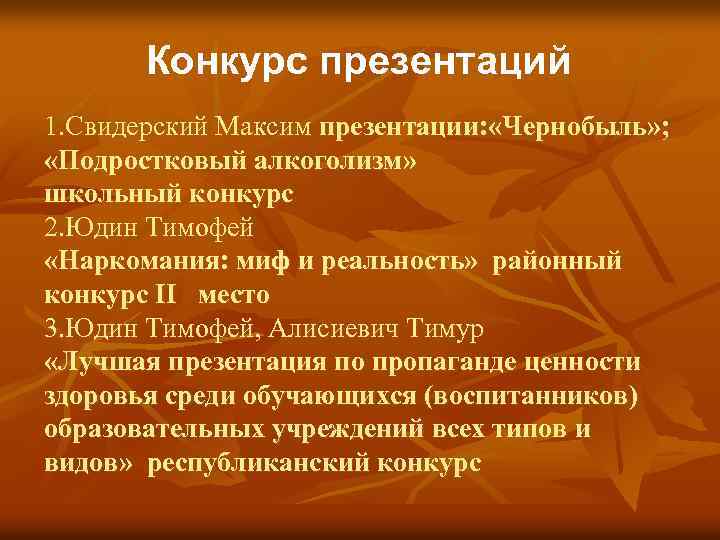 Конкурс презентаций

1.Свидерский Максим презентации:«Чернобыль»; «Подростковый алкоголизм»
школьный конкурс
2.Юдин Тимофей
«Наркомания: миф и реальность» районный конкурс II место
3.Юдин Тимофей, Алисиевич Тимур
«Лучшая презентация по пропаганде ценности здоровья среди обучающихся (воспитанников) образовательных учреждений всех типов и видов» республиканский конкурс